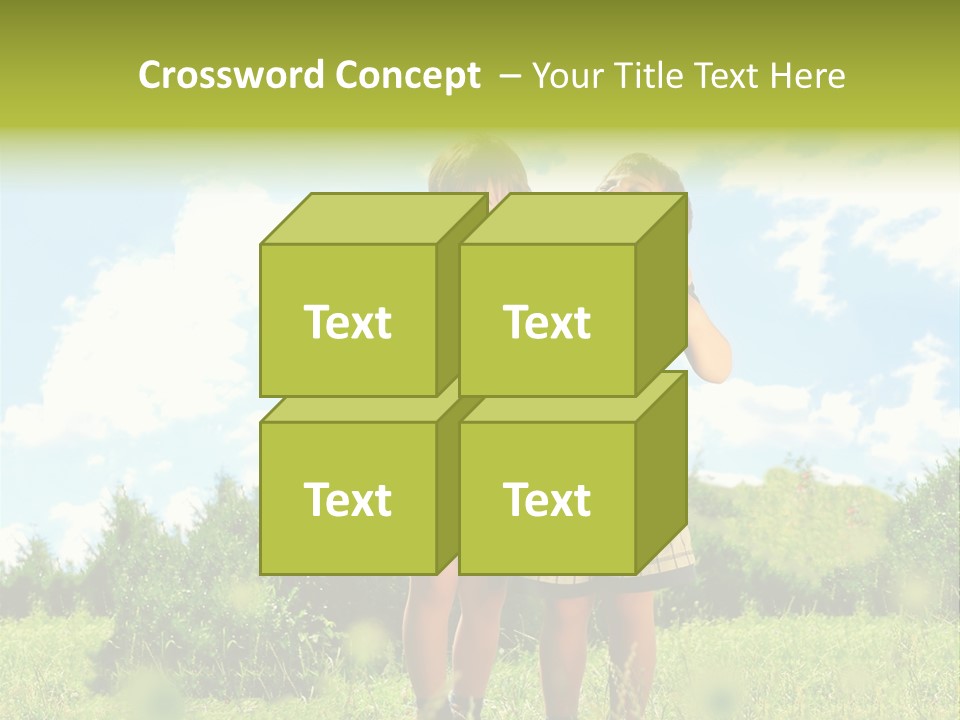 Crossword Concept – Your Title Text Here

Text

Text

Text

Text